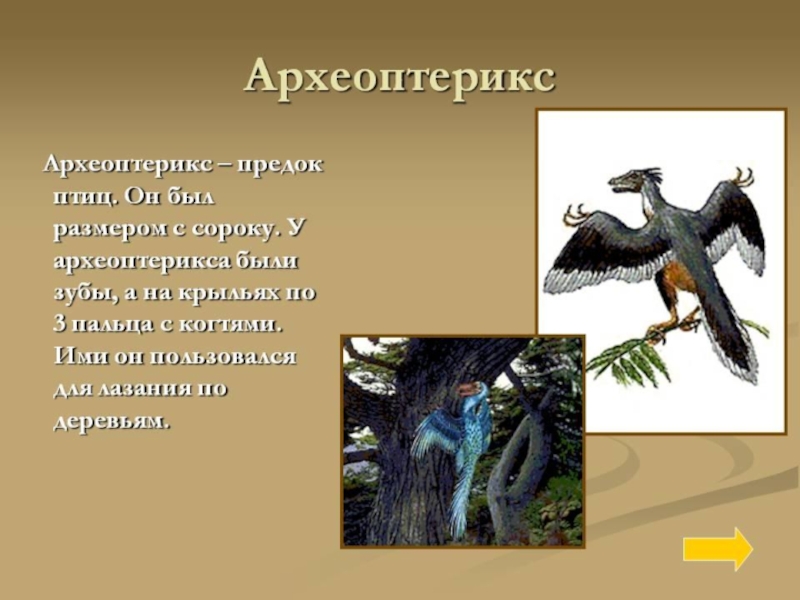 Археоптерикс

Археоптерикс – предок птиц. Он был размером с сороку. У археоптерикса были зубы, а на крыльях по 3 пальца с когтями. Ими он пользовался для лазания по деревьям.